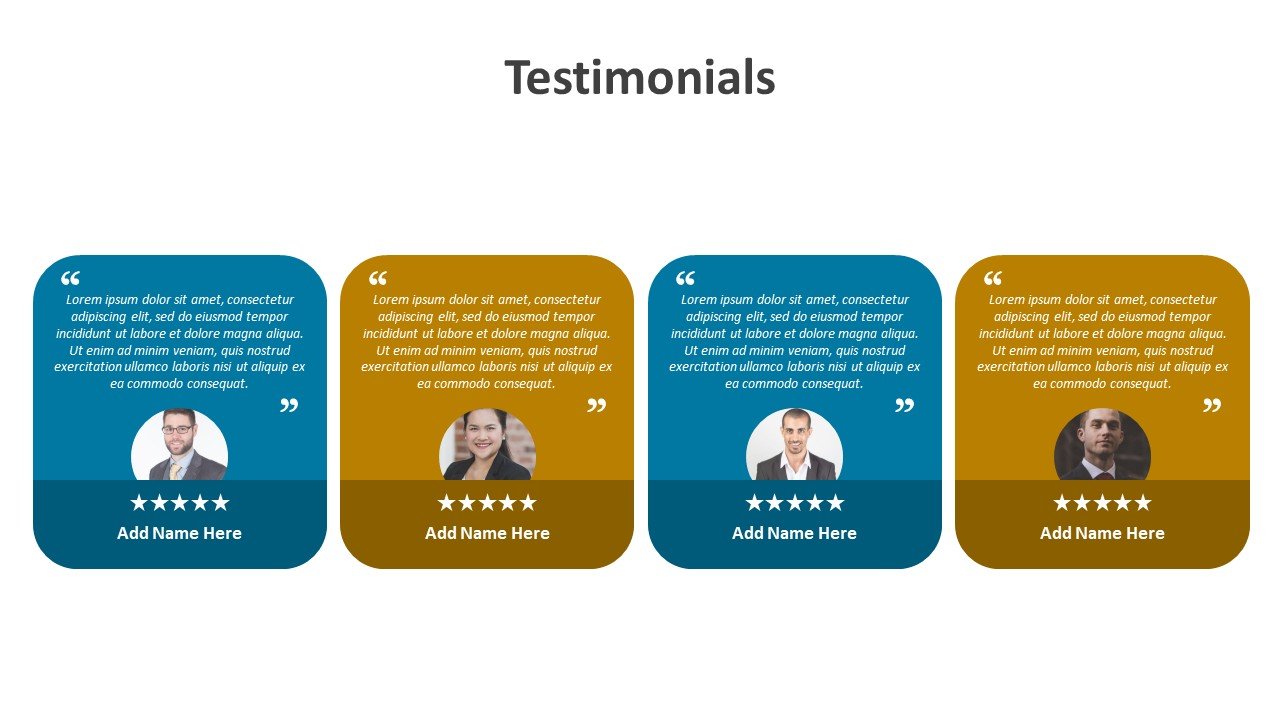 Testimonials

“
Lorem ipsum dolor sit amet, consectetur adipiscing elit, sed do eiusmod tempor incididunt ut labore et dolore magna aliqua. Ut enim ad minim veniam, quis nostrud exercitation ullamco laboris nisi ut aliquip ex ea commodo consequat.
”
★★★★★
Add Name Here

“
Lorem ipsum dolor sit amet, consectetur adipiscing elit, sed do eiusmod tempor incididunt ut labore et dolore magna aliqua. Ut enim ad minim veniam, quis nostrud exercitation ullamco laboris nisi ut aliquip ex ea commodo consequat.
”
★★★★★
Add Name Here

“
Lorem ipsum dolor sit amet, consectetur adipiscing elit, sed do eiusmod tempor incididunt ut labore et dolore magna aliqua. Ut enim ad minim veniam, quis nostrud exercitation ullamco laboris nisi ut aliquip ex ea commodo consequat.
”
★★★★★
Add Name Here

“
Lorem ipsum dolor sit amet, consectetur adipiscing elit, sed do eiusmod tempor incididunt ut labore et dolore magna aliqua. Ut enim ad minim veniam, quis nostrud exercitation ullamco laboris nisi ut aliquip ex ea commodo consequat.
”
★★★★★
Add Name Here